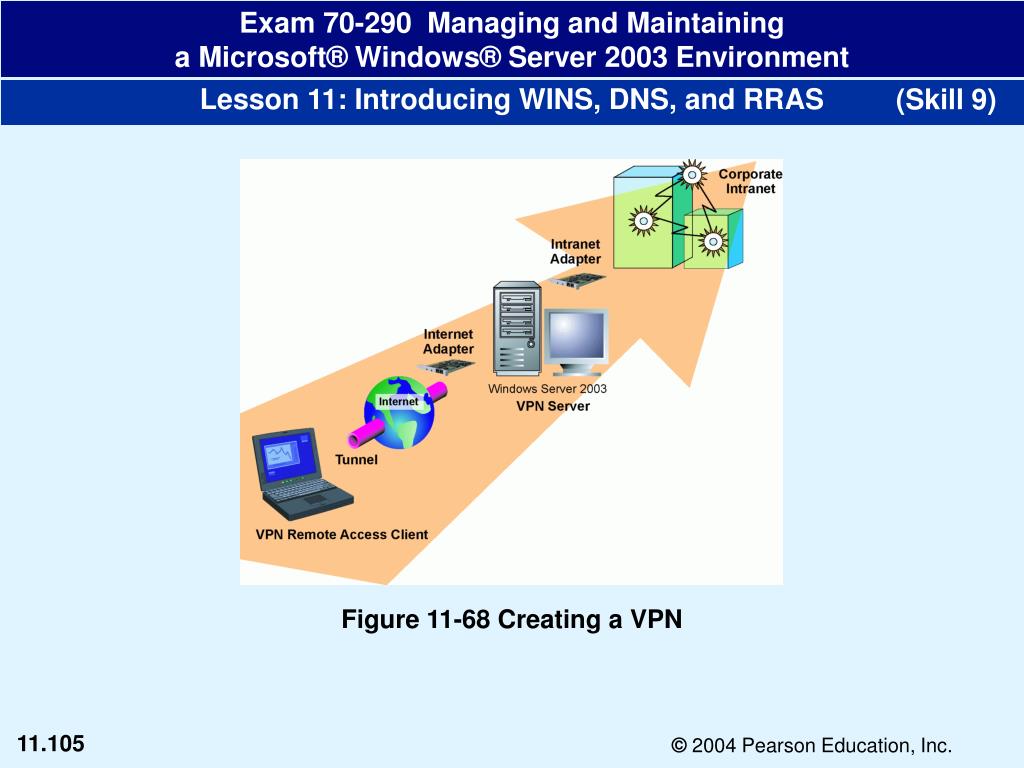 Exam 70-290 Managing and Maintaining a Microsoft® Windows® Server 2003 Environment

Lesson 11: Introducing WINS, DNS, and RRAS (Skill 9)

Corporate Intranet

Intranet Adapter

Internet Adapter

Windows Server 2003
VPN Server

Internet

Tunnel

VPN Remote Access Client

Figure 11-68 Creating a VPN

11.105

© 2004 Pearson Education, Inc.